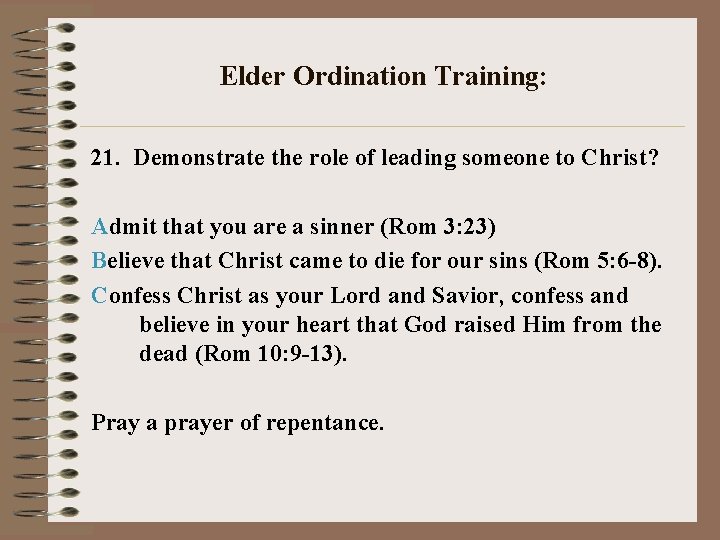 Elder Ordination Training:

21. Demonstrate the role of leading someone to Christ?

Admit that you are a sinner (Rom 3:23)

Believe that Christ came to die for our sins (Rom 5:6-8).

Confess Christ as your Lord and Savior, confess and believe in your heart that God raised Him from the dead (Rom 10:9-13).

Pray a prayer of repentance.